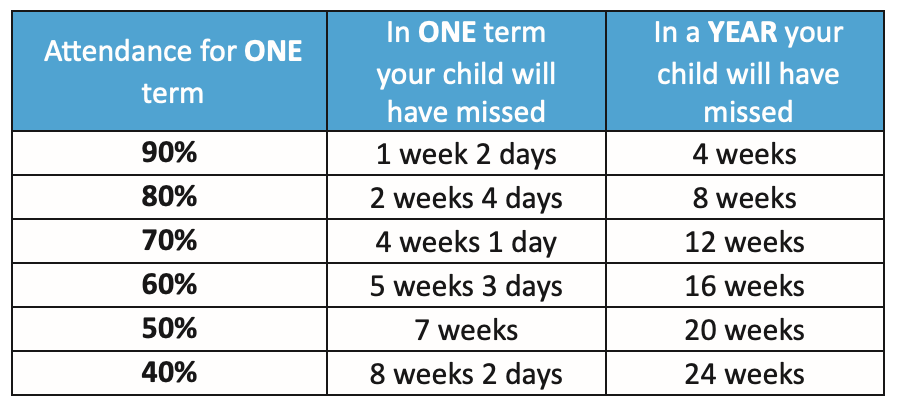 | Attendance for ONE term | In ONE term your child will have missed | In a YEAR your child will have missed |
|---|---|---|
| 90% | 1 week 2 days | 4 weeks |
| 80% | 2 weeks 4 days | 8 weeks |
| 70% | 4 weeks 1 day | 12 weeks |
| 60% | 5 weeks 3 days | 16 weeks |
| 50% | 7 weeks | 20 weeks |
| 40% | 8 weeks 2 days | 24 weeks |